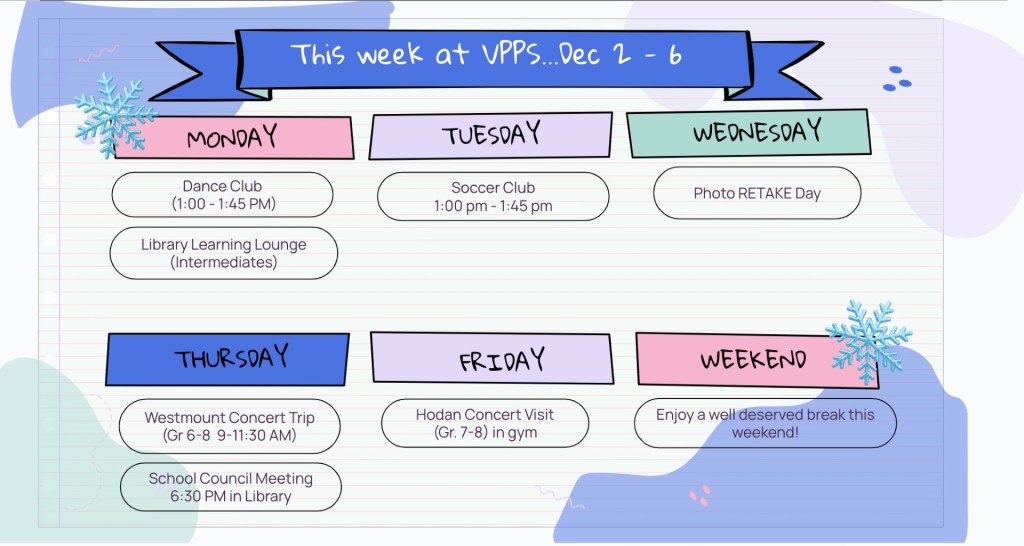 This week at VPPS...Dec 2 - 6

MONDAY

Dance Club
(1:00 - 1:45 PM)

Library Learning Lounge
(Intermediates)

TUESDAY

Soccer Club
1:00 pm - 1:45 pm

WEDNESDAY

Photo RETAKE Day

THURSDAY

Westmount Concert Trip
(Gr 6-8 9-11:30 AM)

School Council Meeting
6:30 PM in Library

FRIDAY

Hodan Concert Visit
(Gr. 7-8) in gym

WEEKEND

Enjoy a well deserved break this weekend!